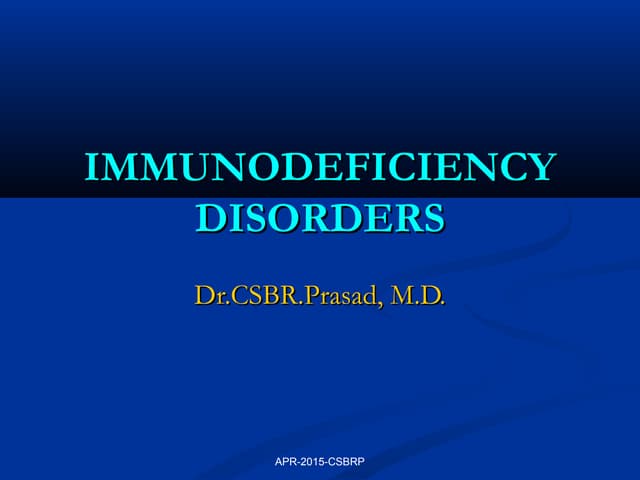 IMMUNODEFICIENCY DISORDERS

Dr.CSBR.Prasad, M.D.

APR-2015-CSBRP